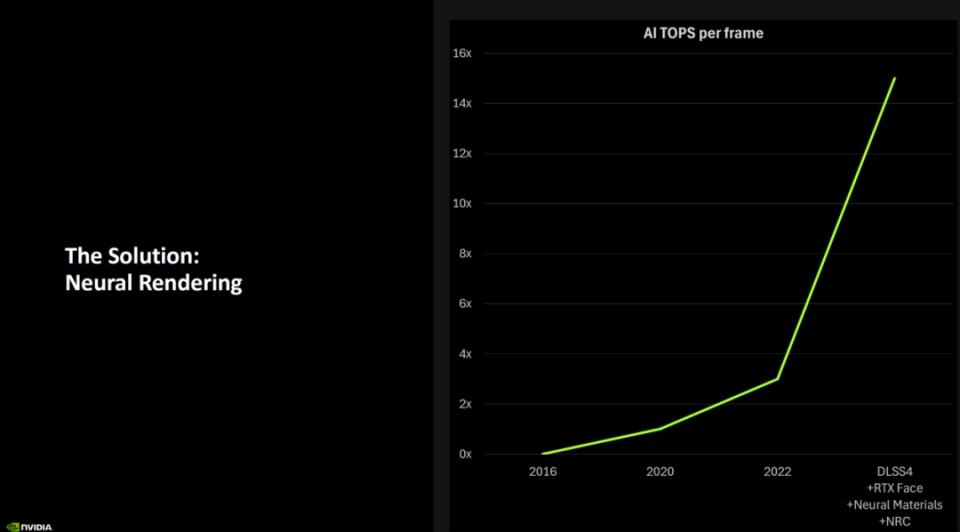 The Solution:
Neural Rendering

AI TOPS per frame

16x
14x
12x
10x
8x
6x
4x
2x
0x

2016
2020
2022
DLSS4
+RTX Face
+Neural Materials
+NRC

NVIDIA.